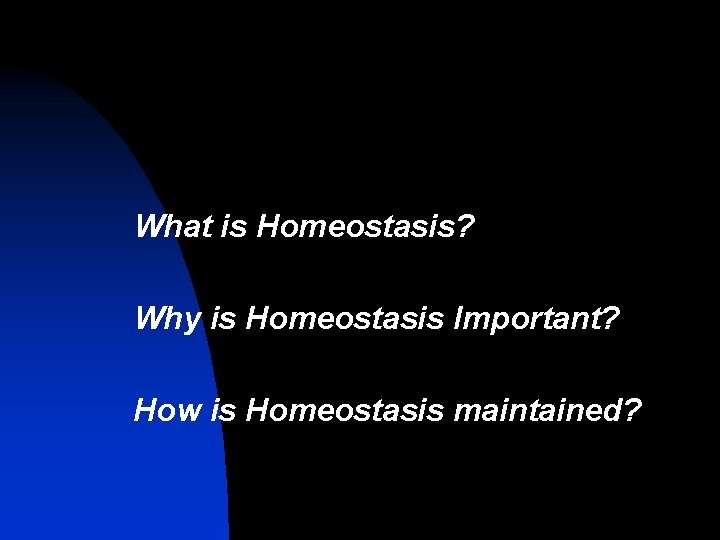 What is Homeostasis?

Why is Homeostasis Important?

How is Homeostasis maintained?